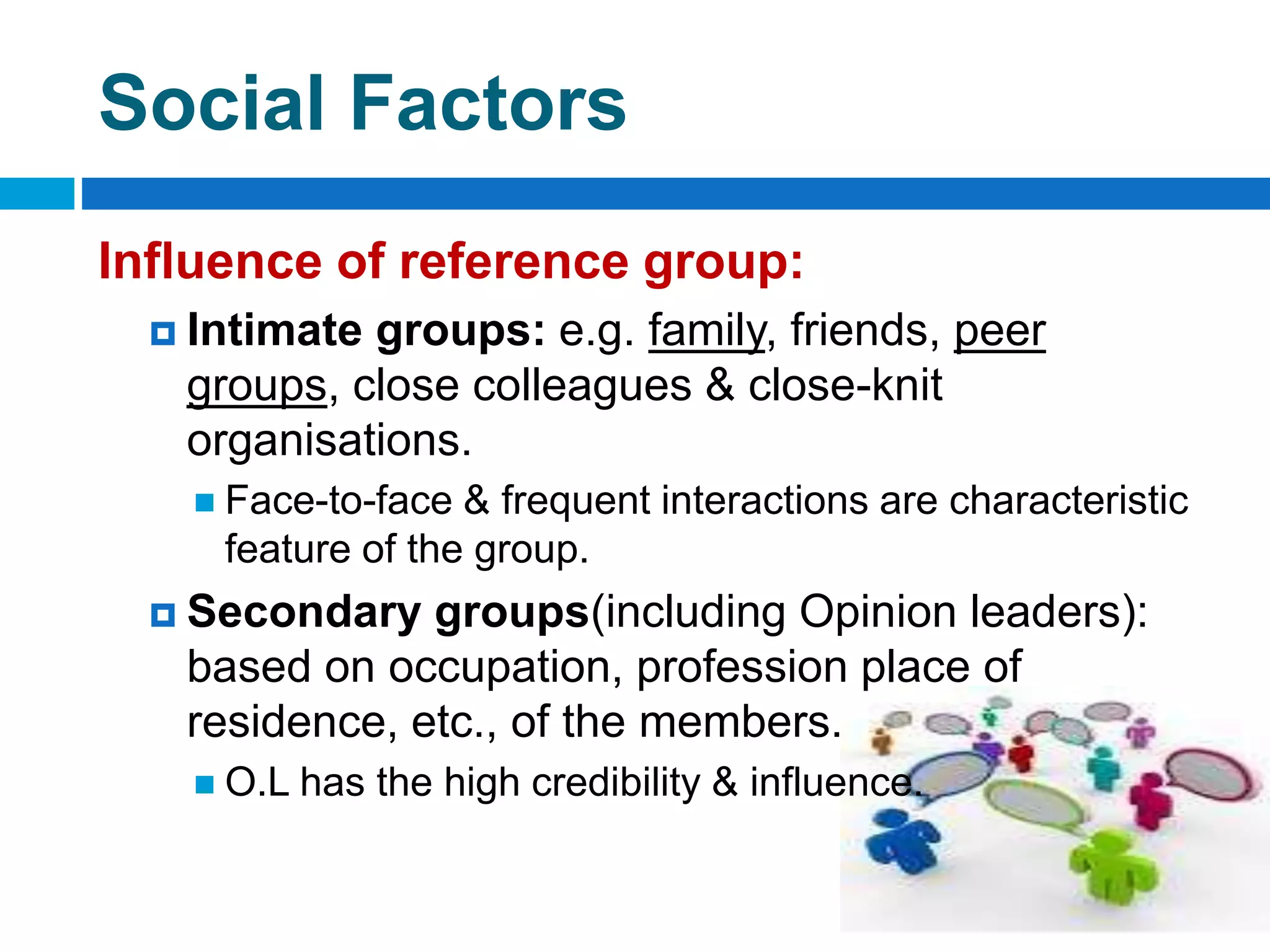 Social Factors

Influence of reference group:

Intimate groups: e.g. family, friends, peer groups, close colleagues & close-knit organisations.

Face-to-face & frequent interactions are characteristic feature of the group.

Secondary groups(including Opinion leaders): based on occupation, profession place of residence, etc., of the members.

O.L has the high credibility & influence.